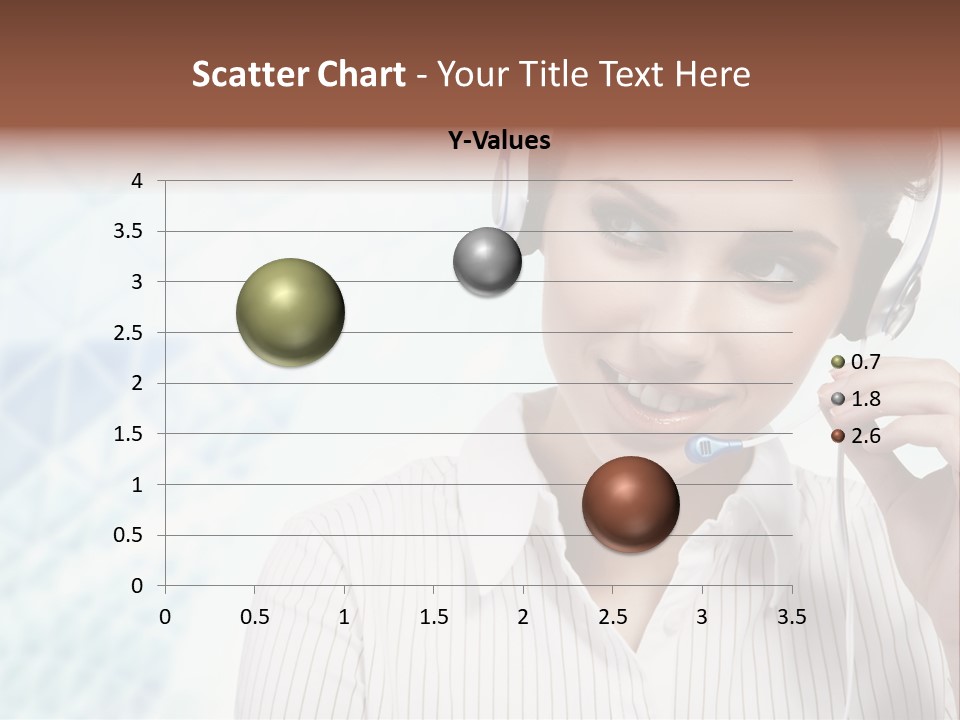 Scatter Chart - Your Title Text Here

Y-Values

4
3.5
3
2.5
2
1.5
1
0.5
0

0 0.5 1 1.5 2 2.5 3 3.5

0.7
1.8
2.6